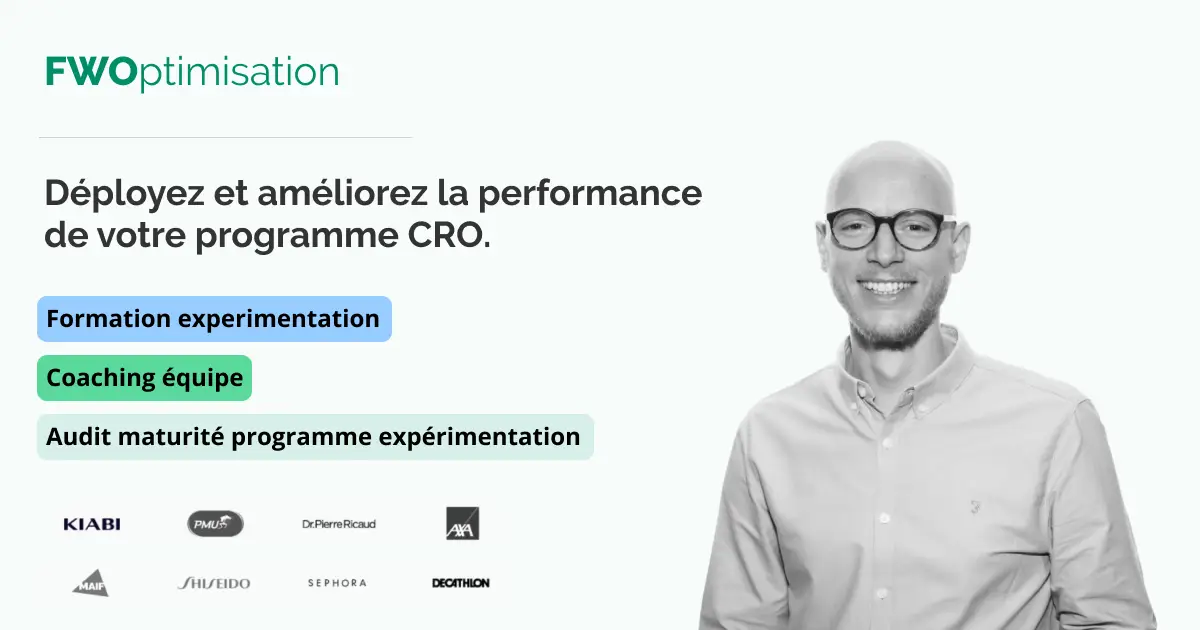 FWOptimisation

Déployez et améliorez la performance de votre programme CRO.

Formation experimentation

Coaching équipe

Audit maturité programme expérimentation

KIABI PMU Dr.Pierre Ricaud AXA

MAIF SHISEIDO SEPHORA DECATHLON